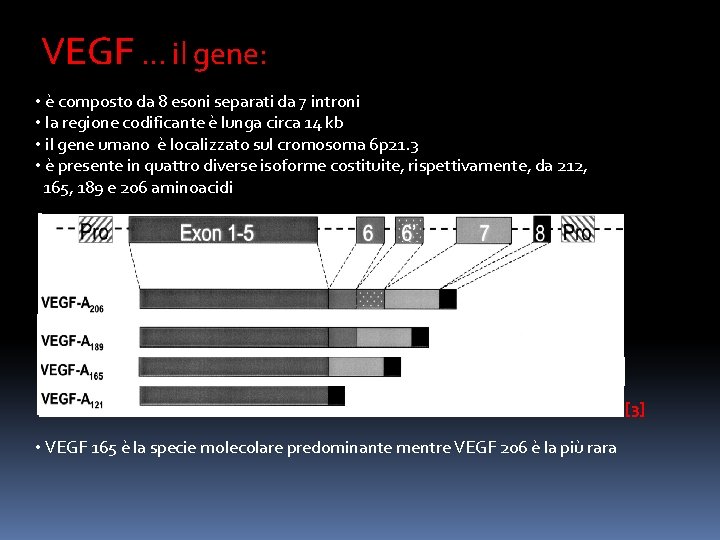 VEGF … il gene:

• è composto da 8 esoni separati da 7 introni
• la regione codificante è lunga circa 14 kb
• il gene umano è localizzato sul cromosoma 6p21.3
• è presente in quattro diverse isoforme costituite, rispettivamente, da 212, 165, 189 e 206 aminoacidi

Pro
Exon 1-5
6
6'
7
8
Pro

VEGF-A$_{206}$
VEGF-A$_{189}$
VEGF-A$_{165}$
VEGF-A$_{121}$

[3]

• VEGF 165 è la specie molecolare predominante mentre VEGF 206 è la più rara